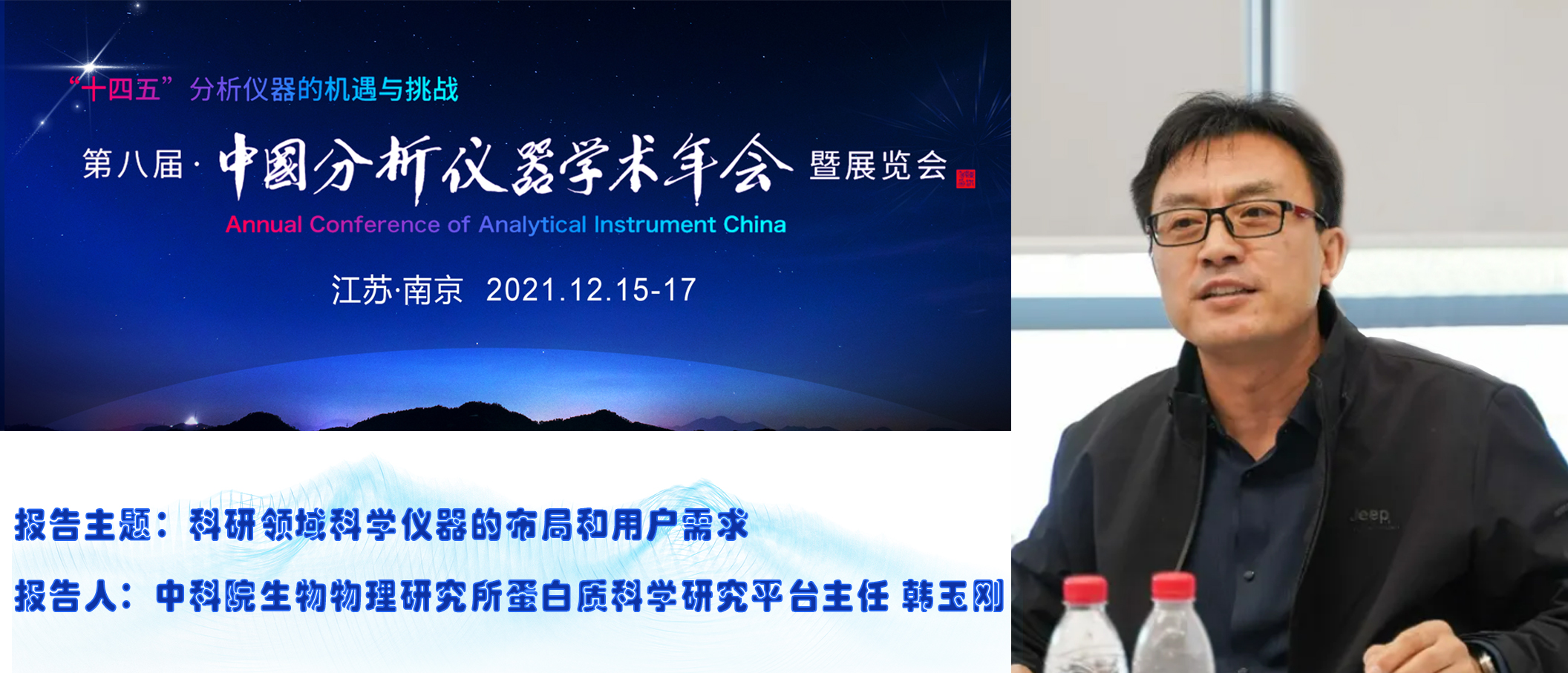 “十四五”分析仪器的机遇与挑战

第八届·中国分析仪器学术年会 暨展览会

Annual Conference of Analytical Instrument China

江苏·南京 2021.12.15-17

报告主题：科研领域科学仪器的布局和用户需求

报告人：中科院生物物理研究所蛋白质科学研究平台主任 韩玉刚

Jeep